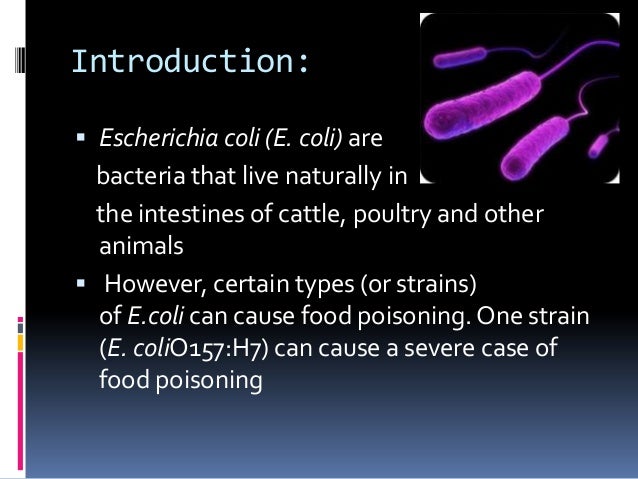 Introduction:

▪ Escherichia coli (E. coli) are bacteria that live naturally in the intestines of cattle, poultry and other animals

▪ However, certain types (or strains) of E.coli can cause food poisoning. One strain (E. coliO157:H7) can cause a severe case of food poisoning